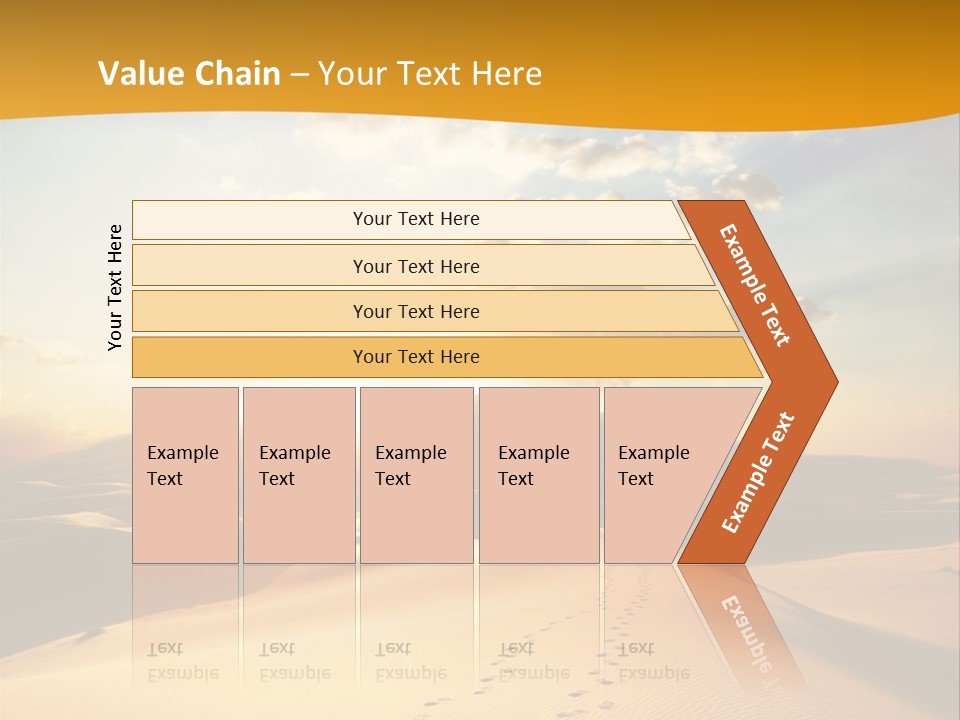 Value Chain – Your Text Here

Your Text Here

Your Text Here

Your Text Here

Your Text Here

Your Text Here

Example Text

Example Text

Example Text

Example Text

Example Text

Example Text

Example Text